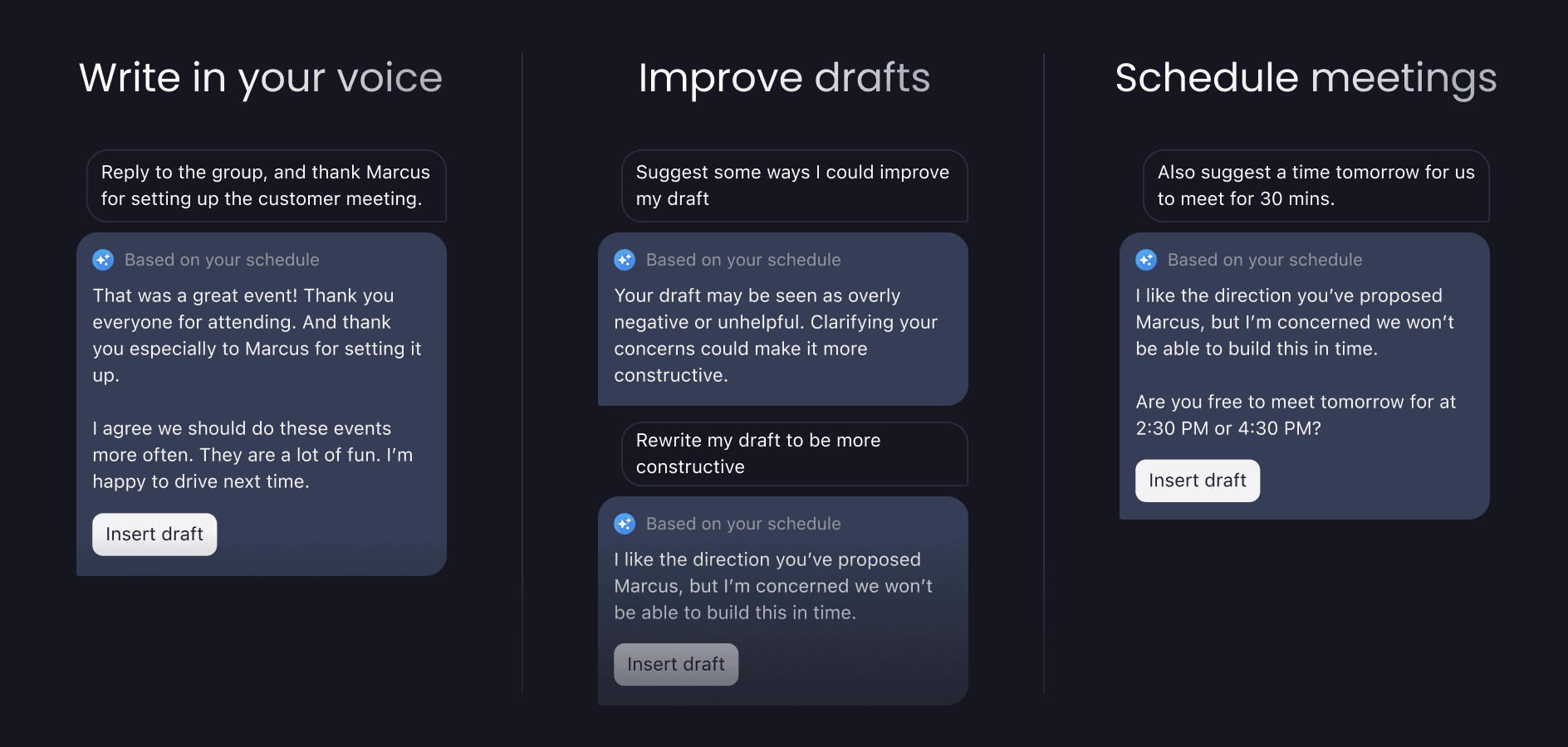 Write in your voice

Reply to the group, and thank Marcus for setting up the customer meeting.

Based on your schedule

That was a great event! Thank you everyone for attending. And thank you especially to Marcus for setting it up.

I agree we should do these events more often. They are a lot of fun. I'm happy to drive next time.

Insert draft

Improve drafts

Suggest some ways I could improve my draft

Based on your schedule

Your draft may be seen as overly negative or unhelpful. Clarifying your concerns could make it more constructive.

Rewrite my draft to be more constructive

Based on your schedule

I like the direction you've proposed Marcus, but I'm concerned we won't be able to build this in time.

Insert draft

Schedule meetings

Also suggest a time tomorrow for us to meet for 30 mins.

Based on your schedule

I like the direction you've proposed Marcus, but I'm concerned we won't be able to build this in time.

Are you free to meet tomorrow for at 2:30 PM or 4:30 PM?

Insert draft